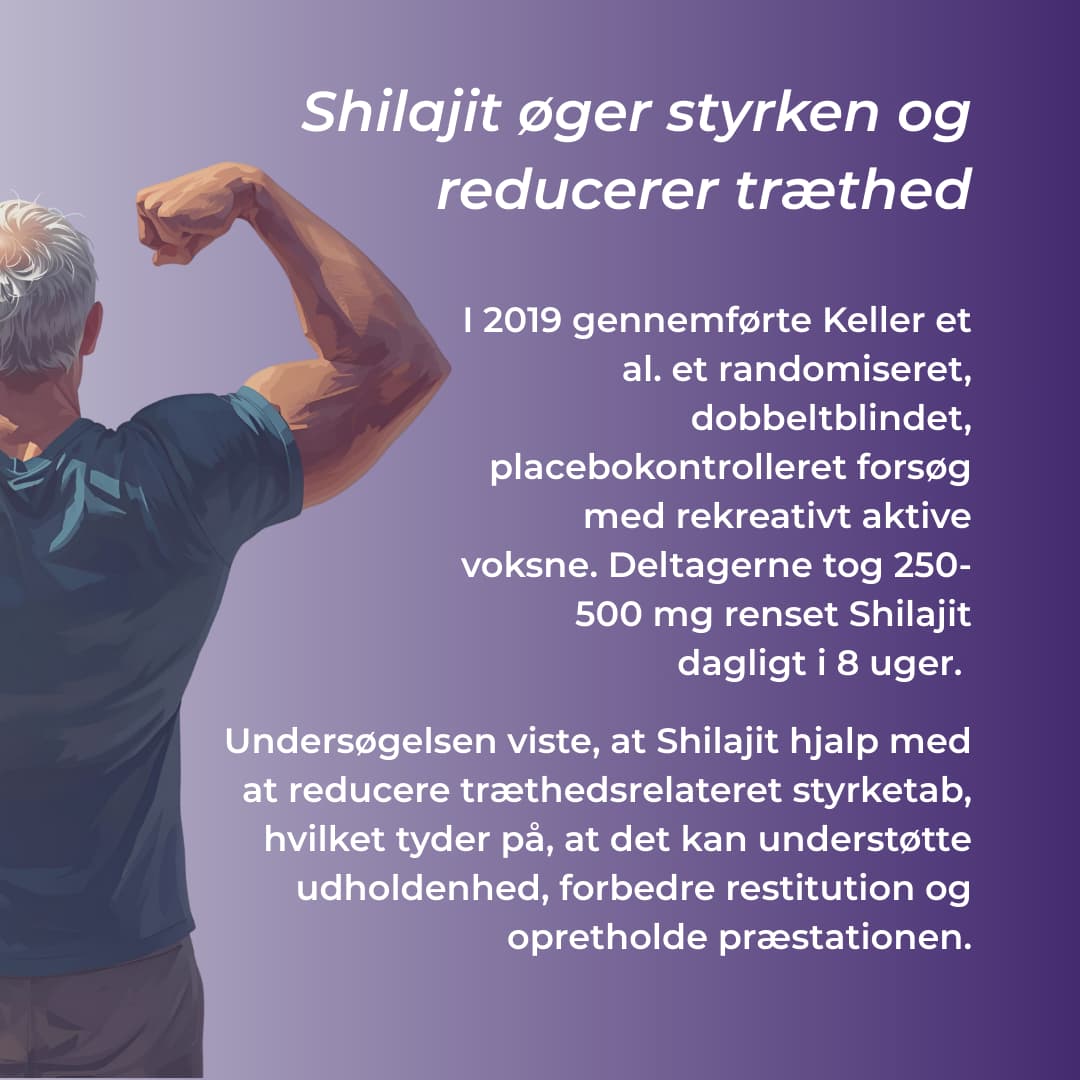 Shilajit øger styrken og reducerer træthed

I 2019 gennemførte Keller et al. et randomiseret, dobbeltblindet, placebokontrolleret forsøg med rekreativt aktive voksne. Deltagerne tog 250-500 mg renset Shilajit dagligt i 8 uger.

Undersøgelsen viste, at Shilajit hjalp med at reducere træthedsrelateret styrketab, hvilket tyder på, at det kan understøtte udholdenhed, forbedre restitution og opretholde præstationen.